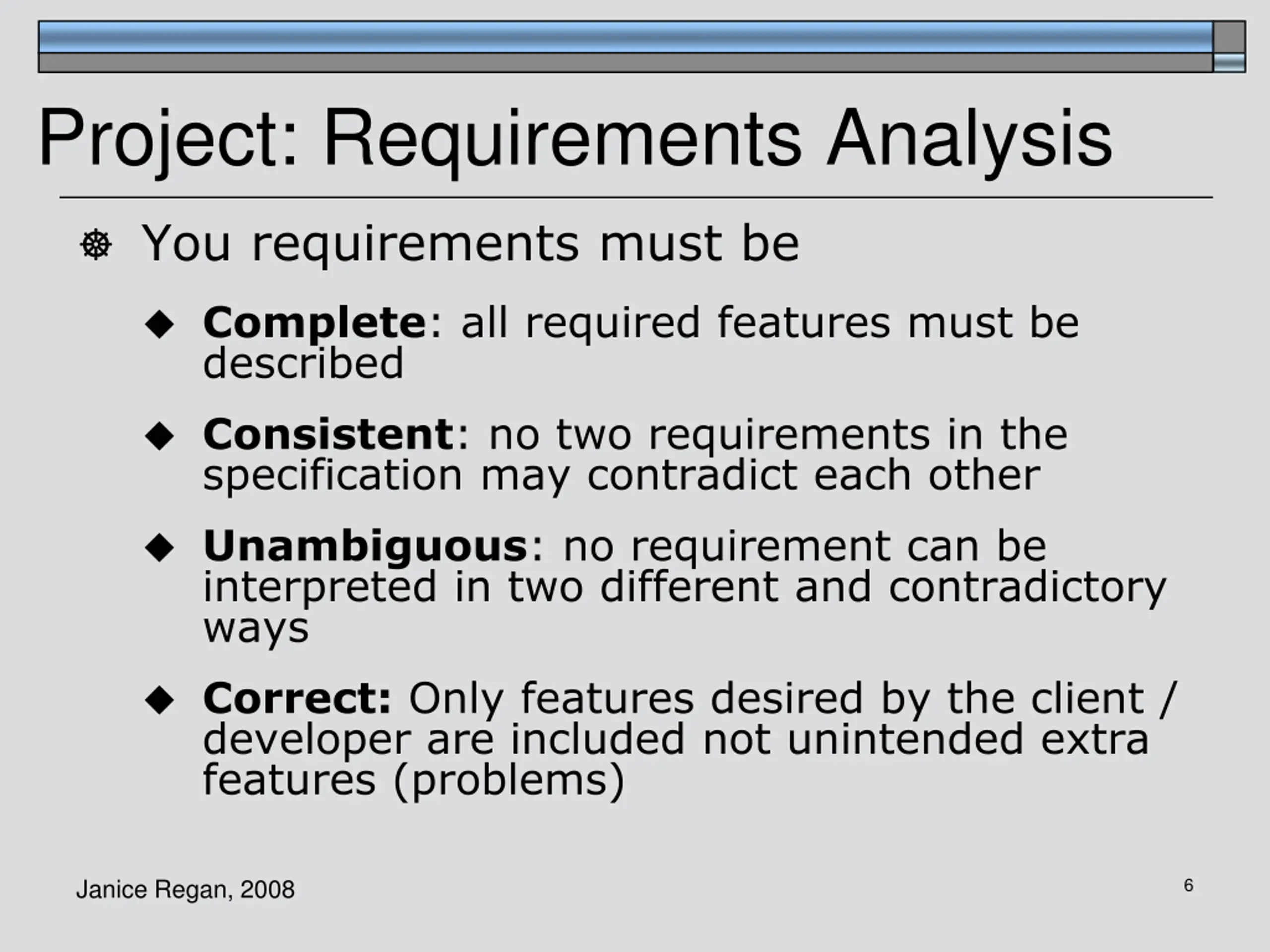 Project: Requirements Analysis

You requirements must be

Complete: all required features must be described

Consistent: no two requirements in the specification may contradict each other

Unambiguous: no requirement can be interpreted in two different and contradictory ways

Correct: Only features desired by the client / developer are included not unintended extra features (problems)

Janice Regan, 2008

6